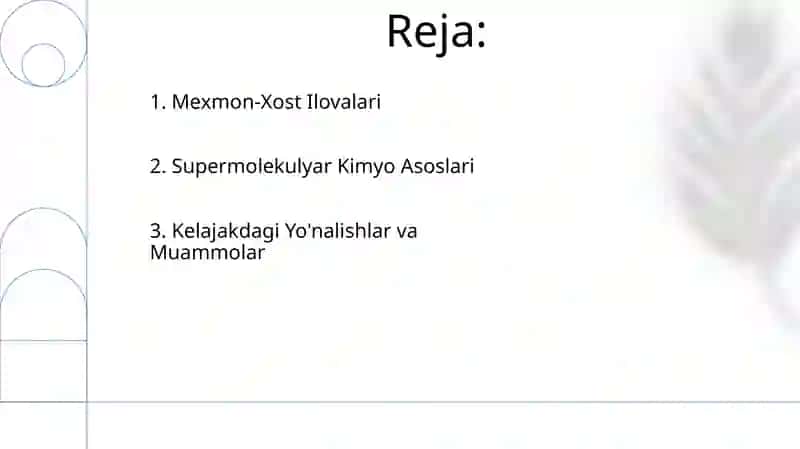 Reja:

1. Mexmon-Xost Ilovalari

2. Supermolekulyar Kimyo Asoslari

3. Kelajakdagi Yo'nalishlar va Muammolar